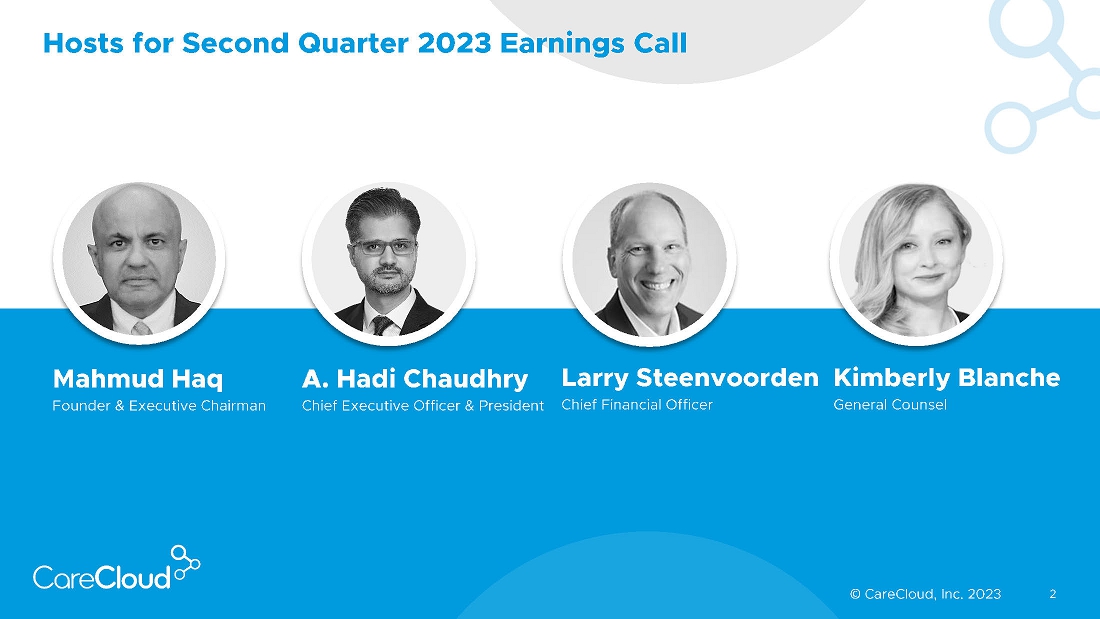 Hosts for Second Quarter 2023 Earnings Call

Mahmud Haq
Founder & Executive Chairman

A. Hadi Chaudhry
Chief Executive Officer & President

Larry Steenvoorden
Chief Financial Officer

Kimberly Blanche
General Counsel

CareCloud

© CareCloud, Inc. 2023 2